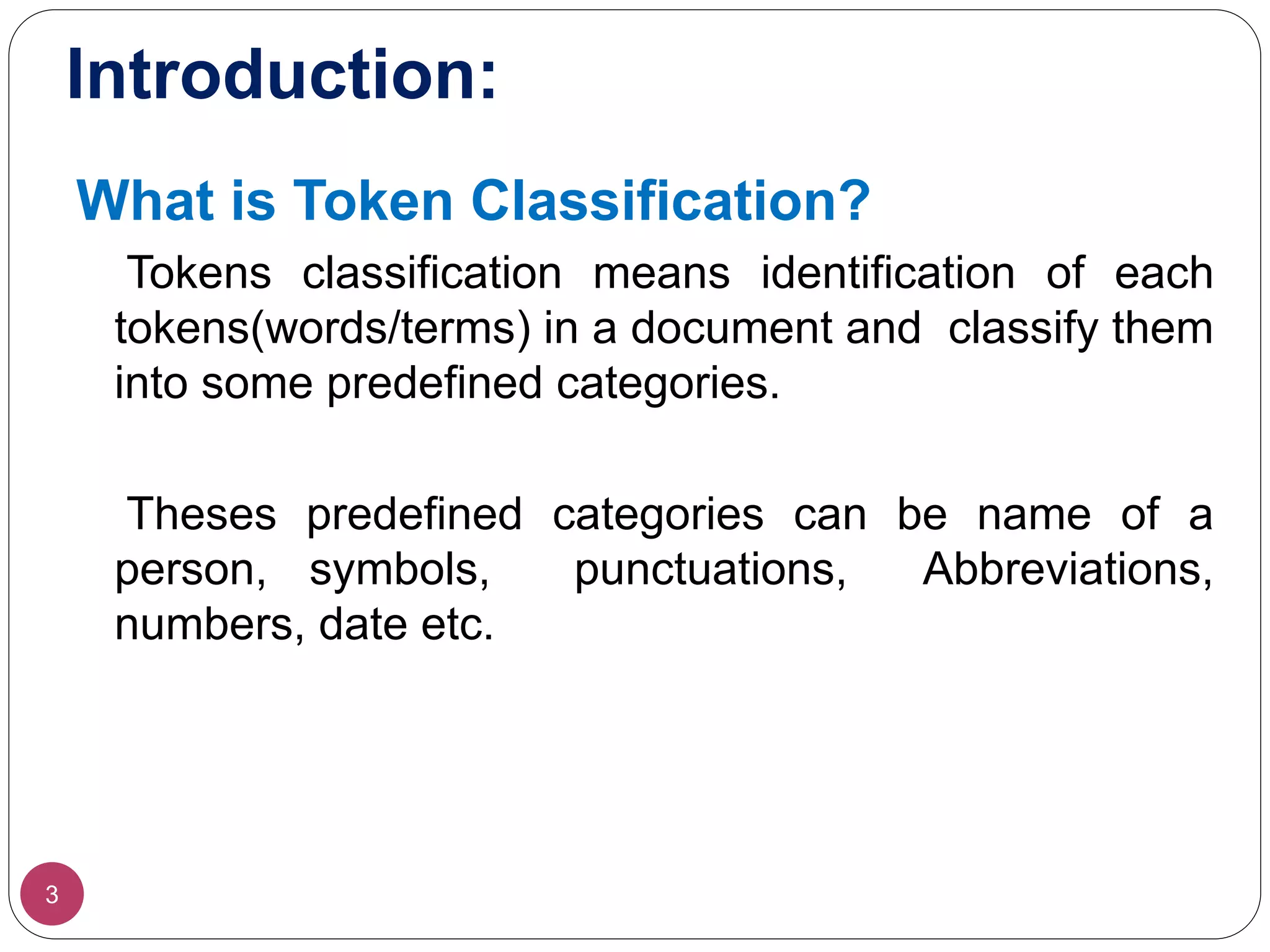 Introduction:

What is Token Classification?

Tokens classification means identification of each tokens(words/terms) in a document and classify them into some predefined categories.

Theses predefined categories can be name of a person, symbols, punctuations, Abbreviations, numbers, date etc.

3